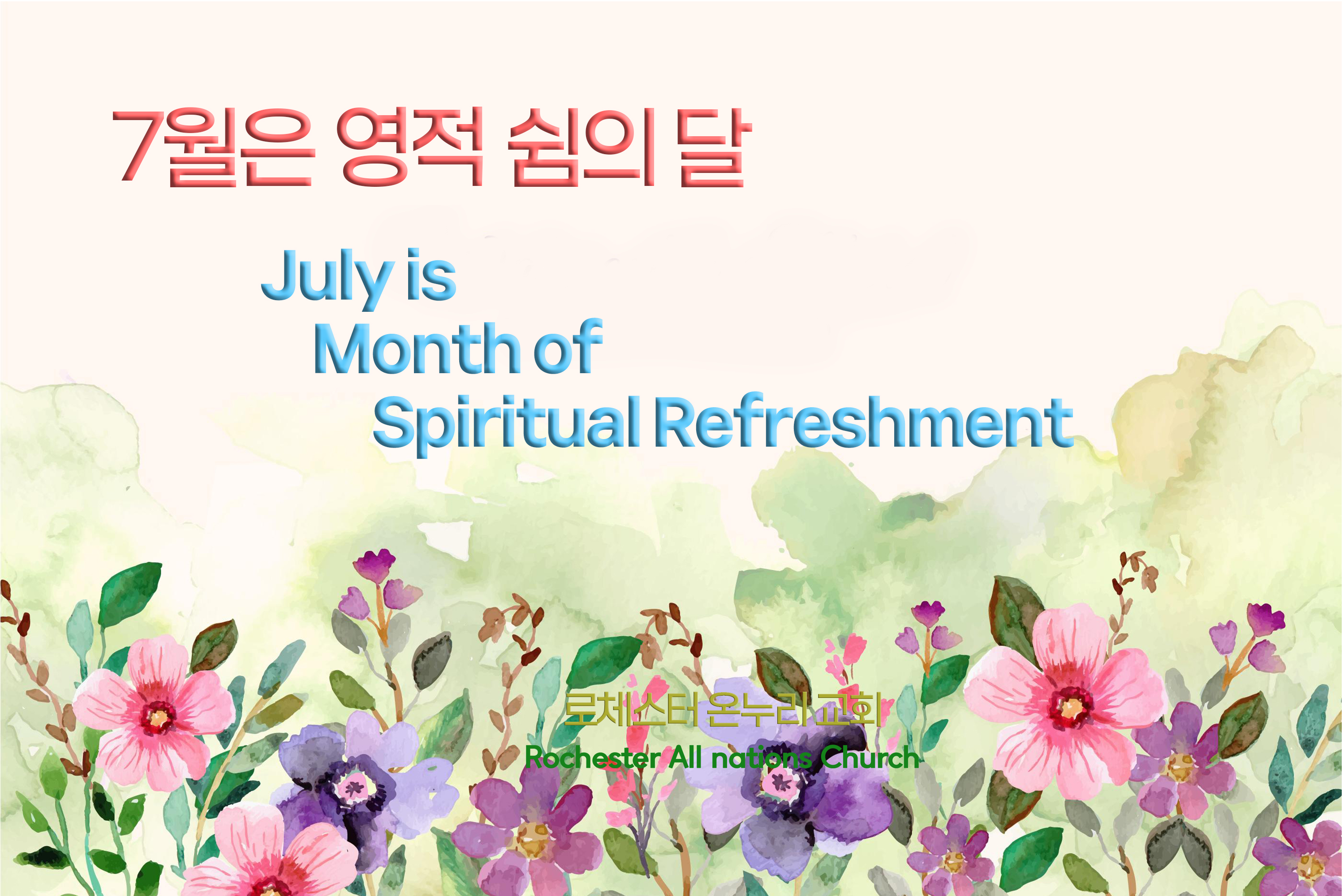 7월은 영적 쉼의 달

July is
Month of
Spiritual Refreshment

로체스터 온누리 교회
Rochester All nations Church